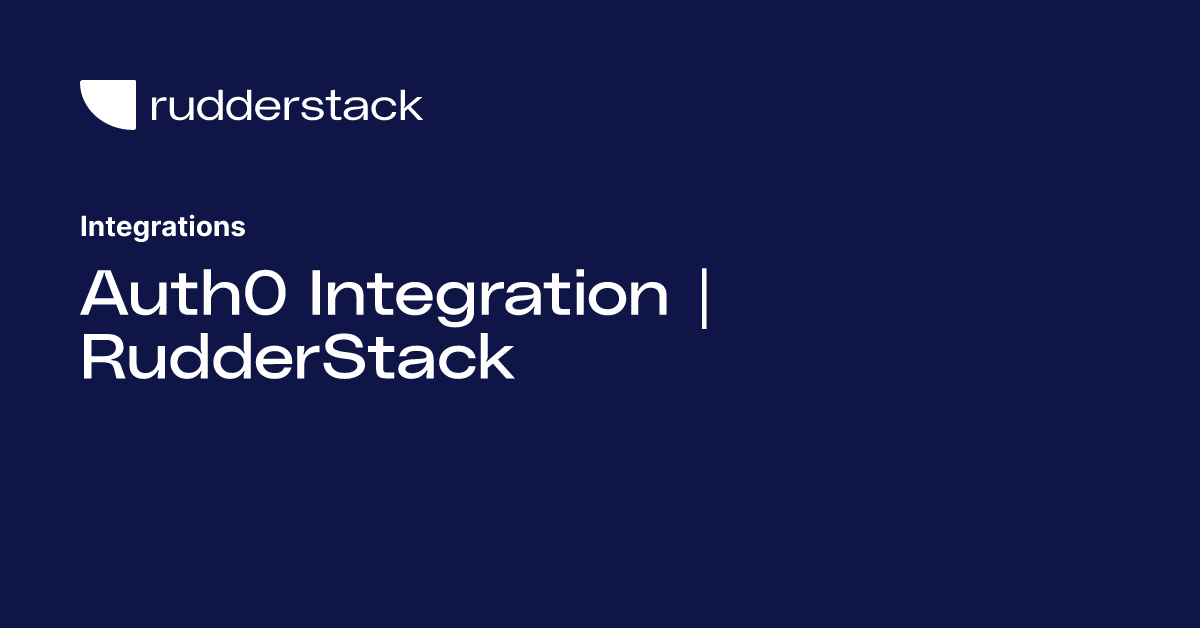 rudderstack

Integrations

Auth0 Integration | RudderStack